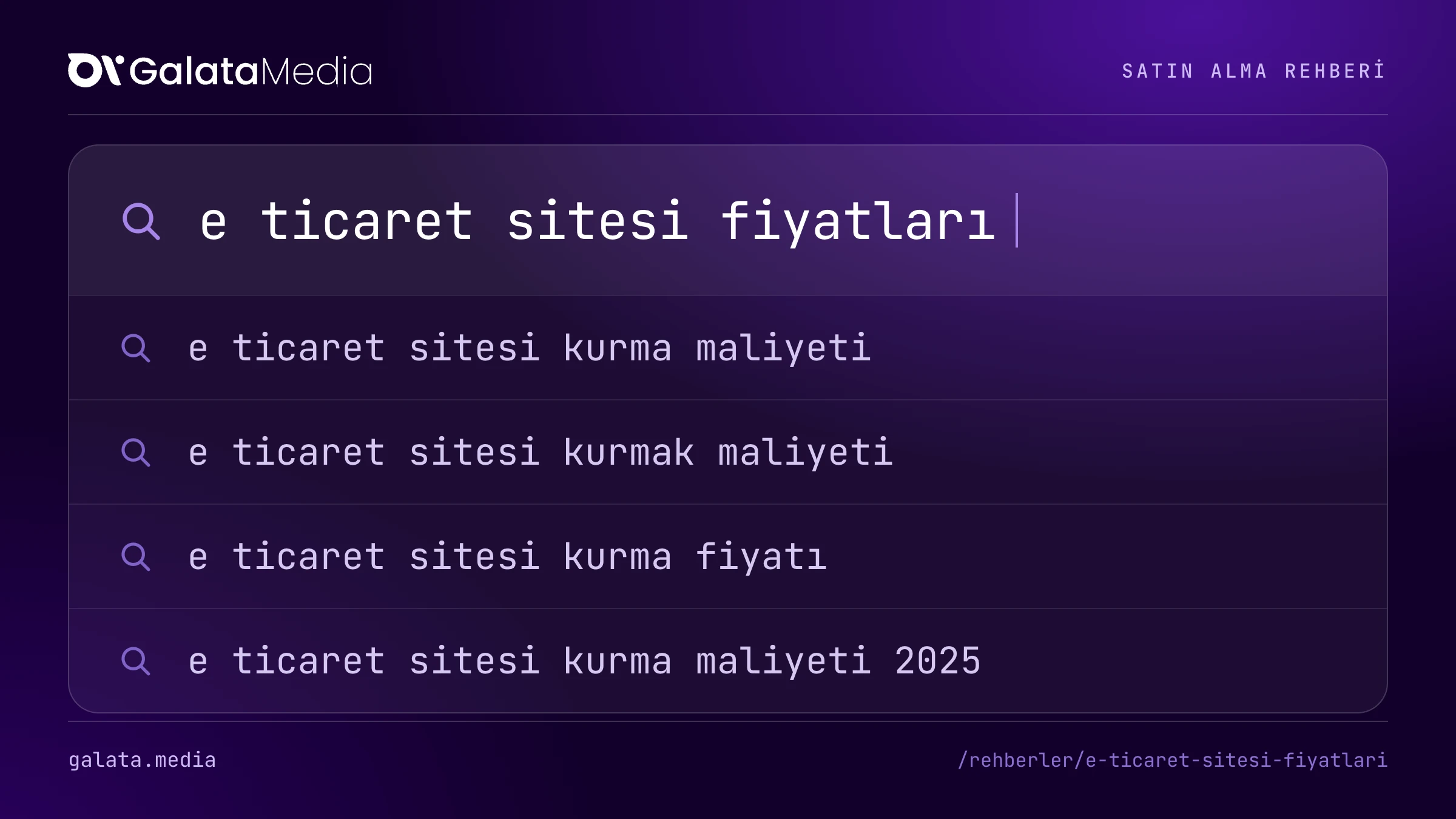 GalataMedia

SATIN ALMA REHBERİ

e ticaret sitesi fiyatları

e ticaret sitesi kurma maliyeti

e ticaret sitesi kurmak maliyeti

e ticaret sitesi kurma fiyatı

e ticaret sitesi kurma maliyeti 2025

galata.media

/rehberler/e-ticaret-sitesi-fiyatlari